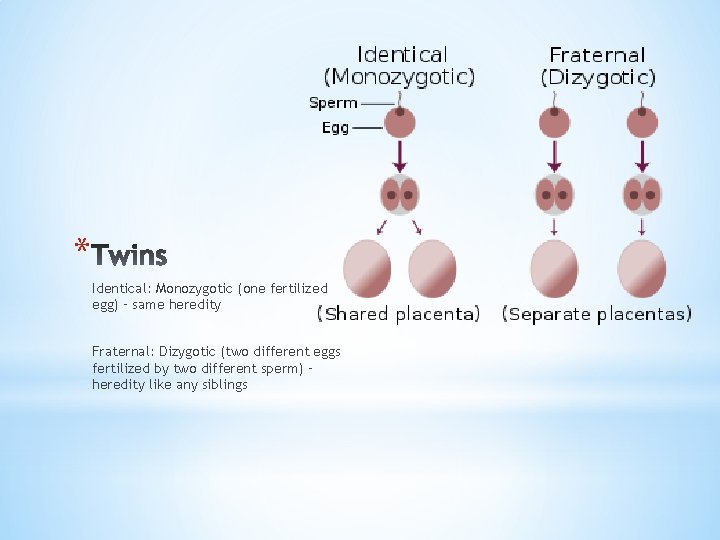 Identical (Monozygotic)

Fraternal (Dizygotic)

Sperm

Egg

(Shared placenta)

(Separate placentas)

*Twins

Identical: Monozygotic (one fertilized egg) - same heredity

Fraternal: Dizygotic (two different eggs fertilized by two different sperm) - heredity like any siblings